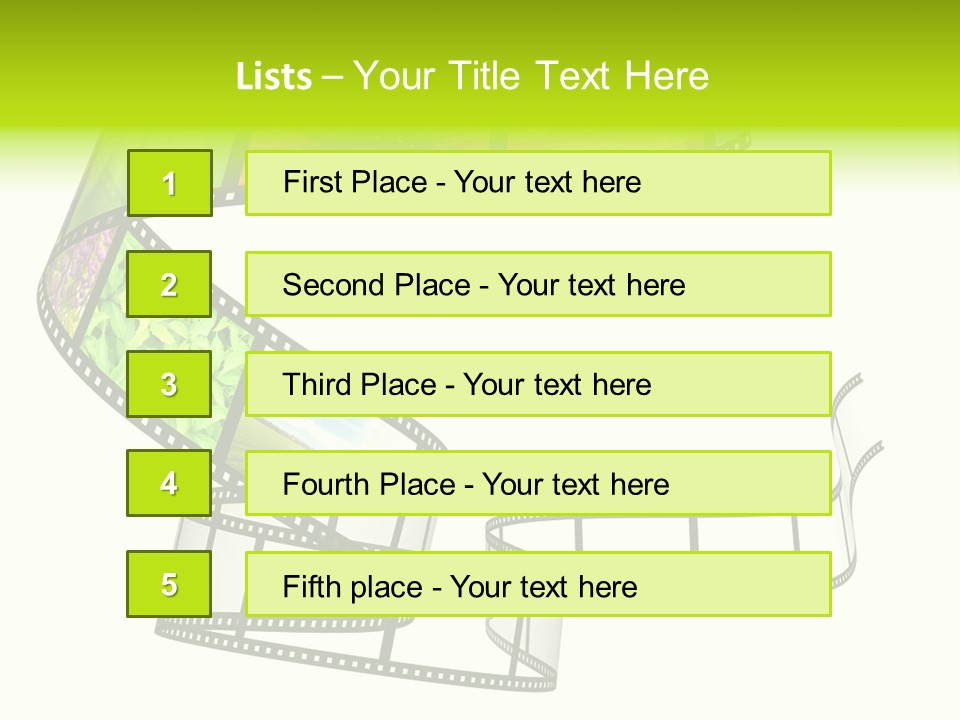 Lists – Your Title Text Here

1

First Place - Your text here

2

Second Place - Your text here

3

Third Place - Your text here

4

Fourth Place - Your text here

5

Fifth place - Your text here